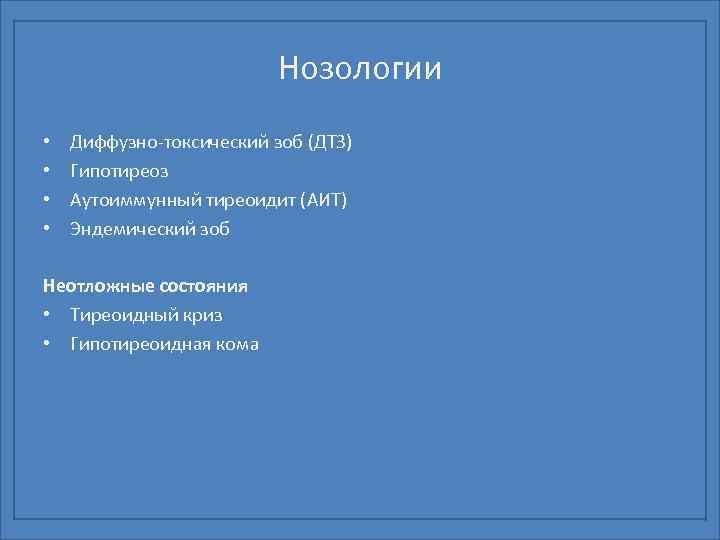 Нозологии

• Диффузно-токсический зоб (ДТЗ)
• Гипотиреоз
• Аутоиммунный тиреоидит (АИТ)
• Эндемический зоб

Неотложные состояния
• Тиреоидный криз
• Гипотиреоидная кома